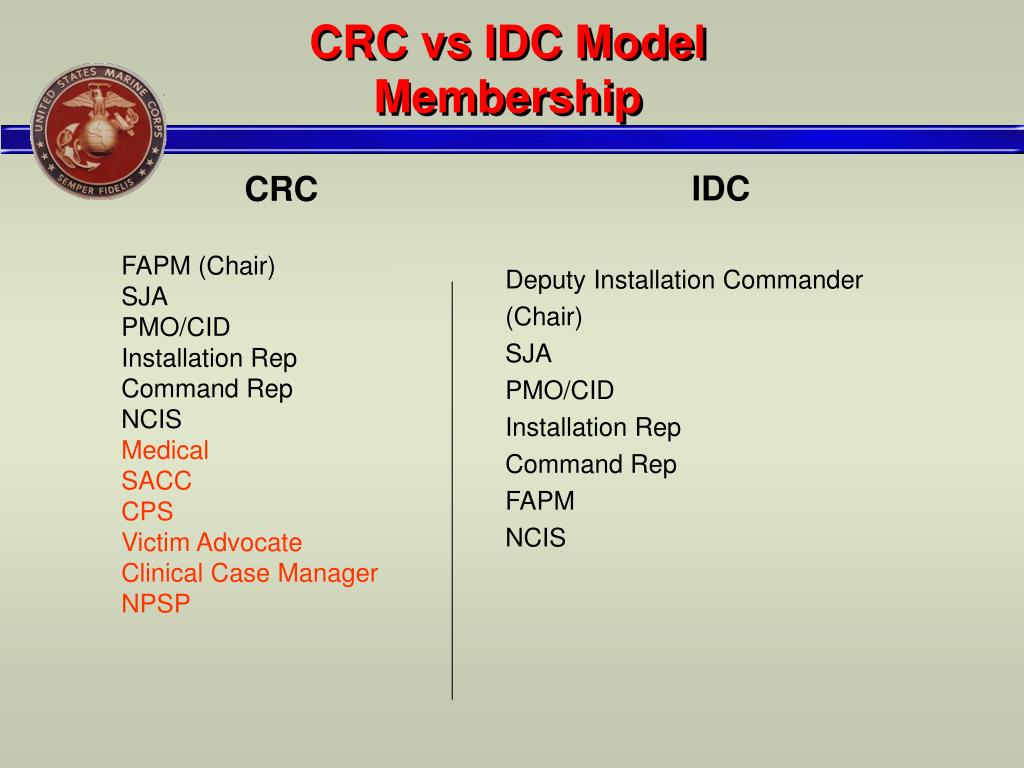 UNITED STATES MARINE CORPS
SEMPER FIDELIS

CRC vs IDC Model Membership

CRC

FAPM (Chair)
SJA
PMO/CID
Installation Rep
Command Rep
NCIS
Medical
SACC
CPS
Victim Advocate
Clinical Case Manager
NPSP

IDC

Deputy Installation Commander (Chair)
SJA
PMO/CID
Installation Rep
Command Rep
FAPM
NCIS